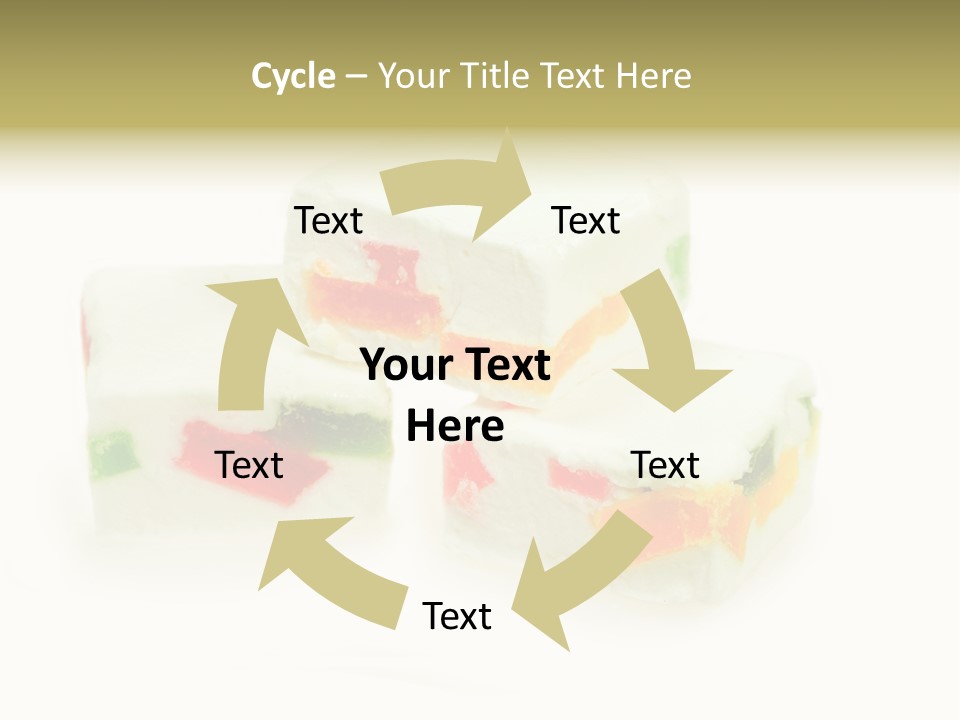 Cycle – Your Title Text Here

Text

Text

Your Text Here

Text

Text

Text